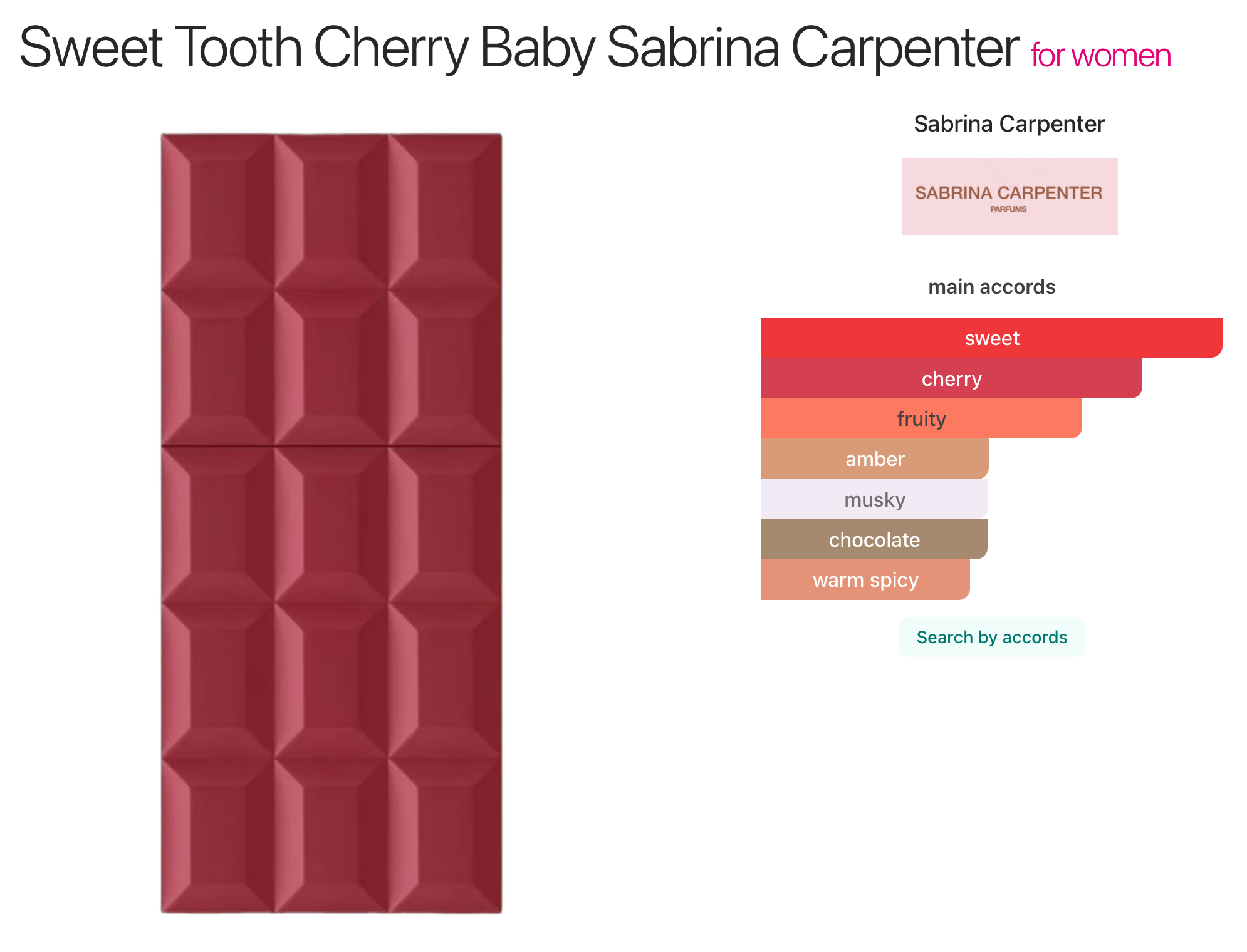 Sweet Tooth Cherry Baby Sabrina Carpenter for women

Sabrina Carpenter

SABRINA CARPENTER
PARFUMS

main accords

sweet
cherry
fruity
amber
musky
chocolate
warm spicy

Search by accords